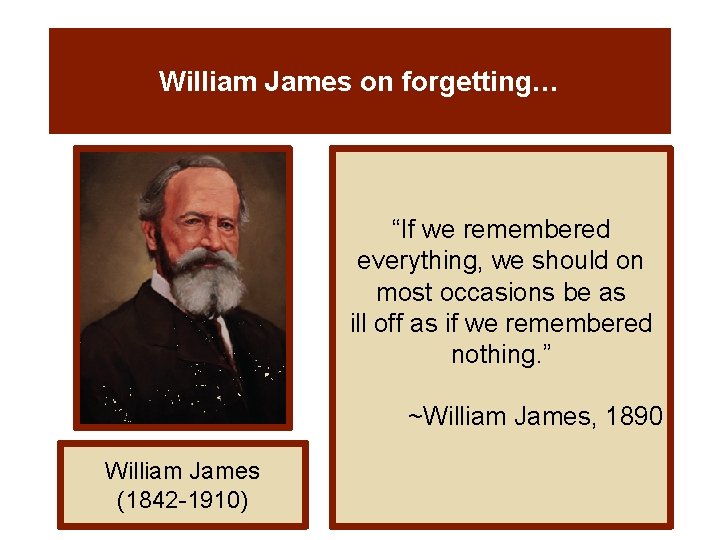 William James on forgetting…

William James
(1842-1910)

“If we remembered everything, we should on most occasions be as ill off as if we remembered nothing.”

~William James, 1890